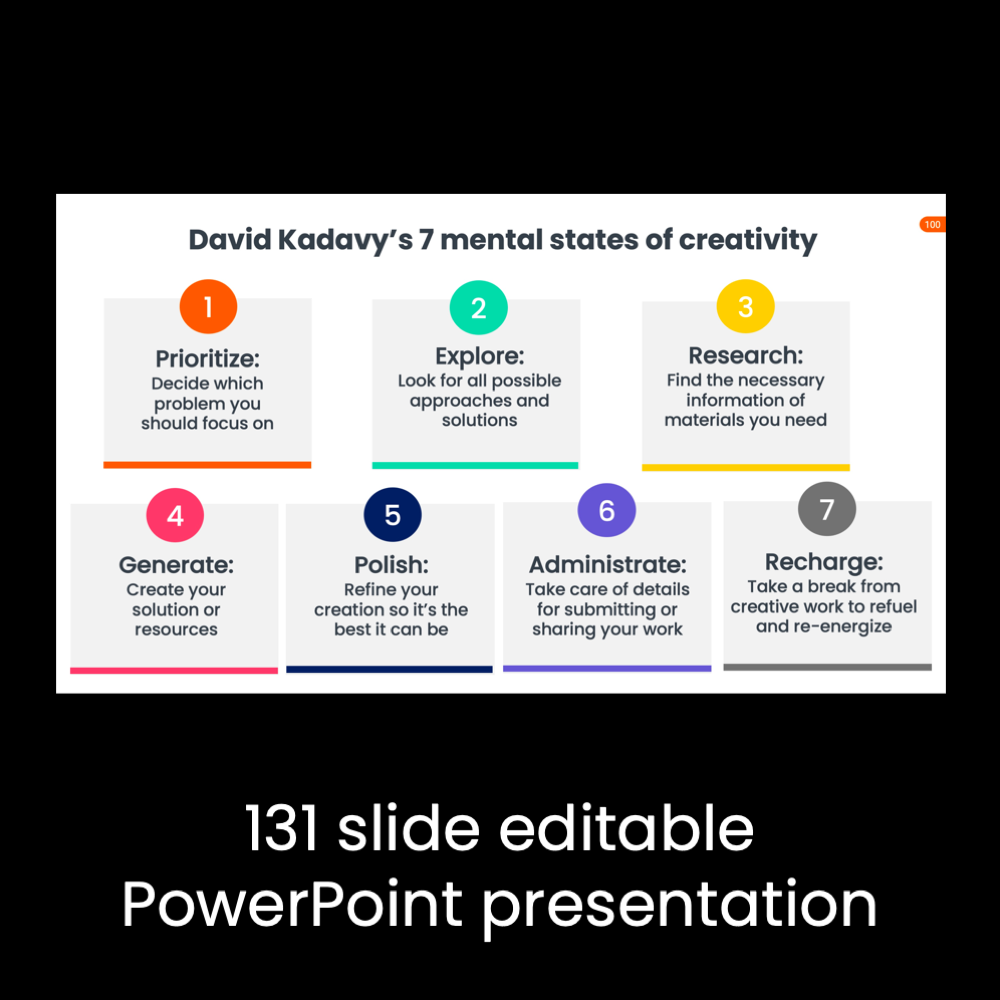 David Kadavy's 7 mental states of creativity

100

1
Prioritize:
Decide which problem you should focus on

2
Explore:
Look for all possible approaches and solutions

3
Research:
Find the necessary information of materials you need

4
Generate:
Create your solution or resources

5
Polish:
Refine your creation so it's the best it can be

6
Administrate:
Take care of details for submitting or sharing your work

7
Recharge:
Take a break from creative work to refuel and re-energize

131 slide editable PowerPoint presentation